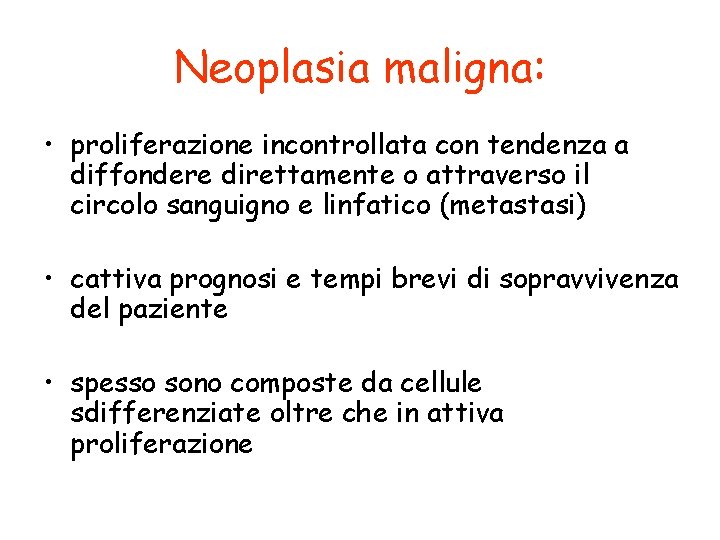 Neoplasia maligna:

• proliferazione incontrollata con tendenza a diffondere direttamente o attraverso il circolo sanguigno e linfatico (metastasi)

• cattiva prognosi e tempi brevi di sopravvivenza del paziente

• spesso sono composte da cellule sdifferenziate oltre che in attiva proliferazione